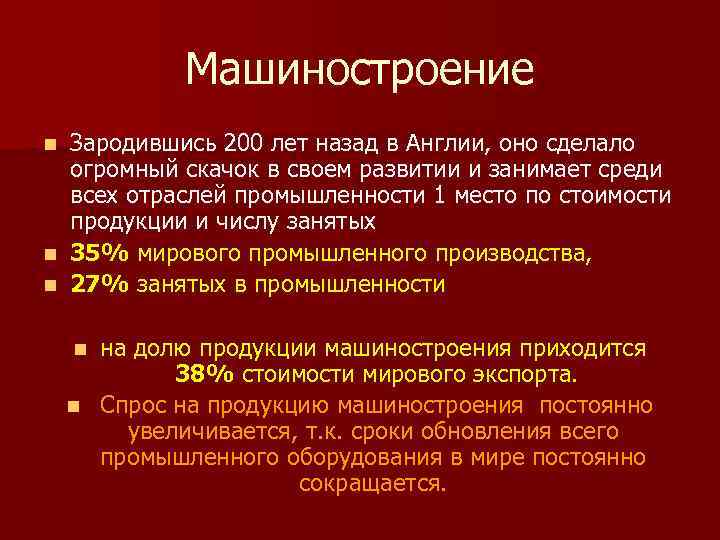 Машиностроение

Зародившись 200 лет назад в Англии, оно сделало огромный скачок в своем развитии и занимает среди всех отраслей промышленности 1 место по стоимости продукции и числу занятых

35% мирового промышленного производства,

27% занятых в промышленности

на долю продукции машиностроения приходится 38% стоимости мирового экспорта.

Спрос на продукцию машиностроения постоянно увеличивается, т.к. сроки обновления всего промышленного оборудования в мире постоянно сокращается.